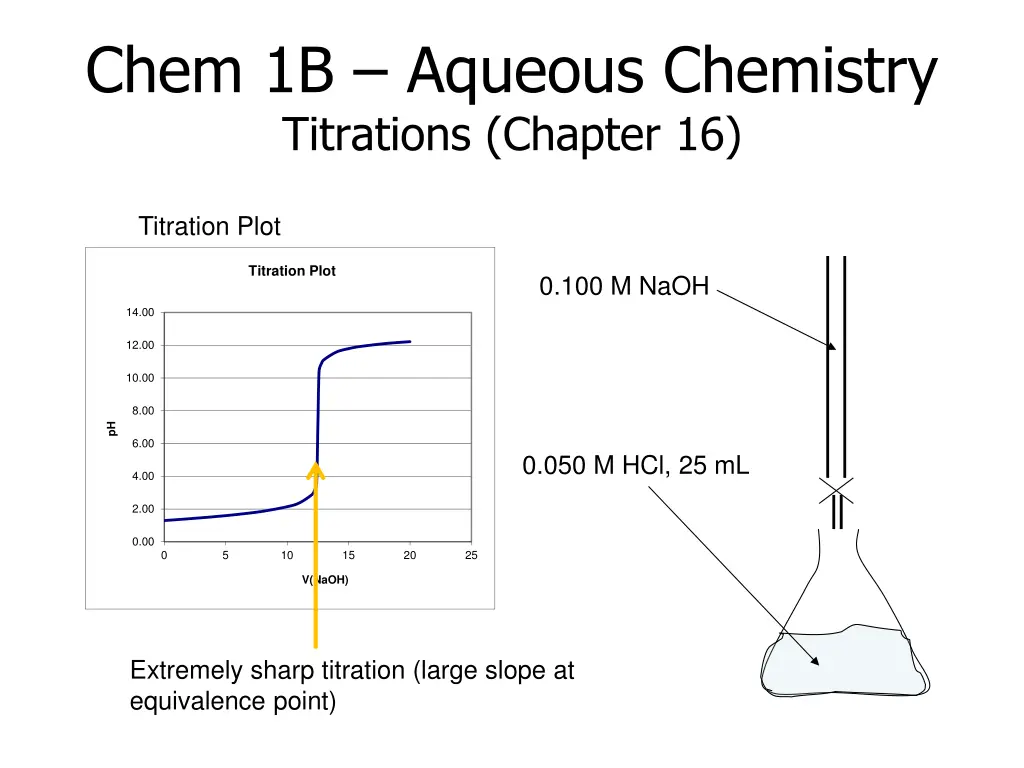 Chem 1B – Aqueous Chemistry
Titrations (Chapter 16)

Titration Plot

Titration Plot

14.00
12.00
10.00
8.00
6.00
4.00
2.00
0.00

pH

0
5
10
15
20
25

V(NaOH)

0.100 M NaOH

0.050 M HCl, 25 mL

Extremely sharp titration (large slope at equivalence point)